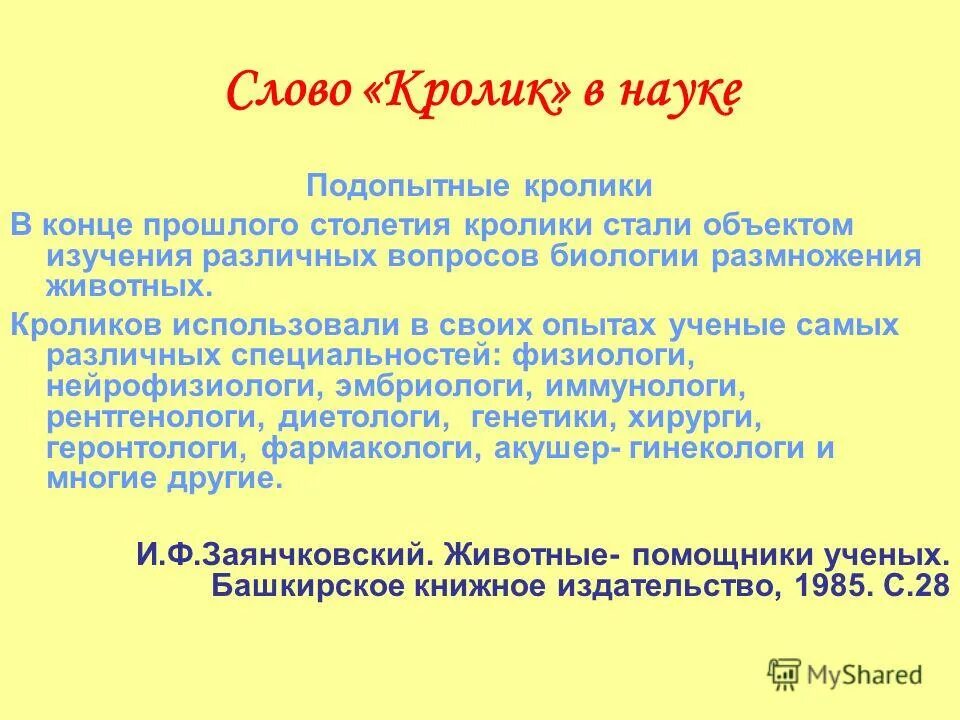 Слово «Кролик» в науке

Подопытные кролики

В конце прошлого столетия кролики стали объектом изучения различных вопросов биологии размножения животных.

Кроликов использовали в своих опытах ученые самых различных специальностей: физиологи, нейрофизиологи, эмбриологи, иммунологи, рентгенологи, диетологи, генетики, хирурги, геронтологи, фармакологи, акушер- гинекологи и многие другие.

И.Ф.Заянчковский. Животные- помощники ученых. Башкирское книжное издательство, 1985. С.28

MyShared